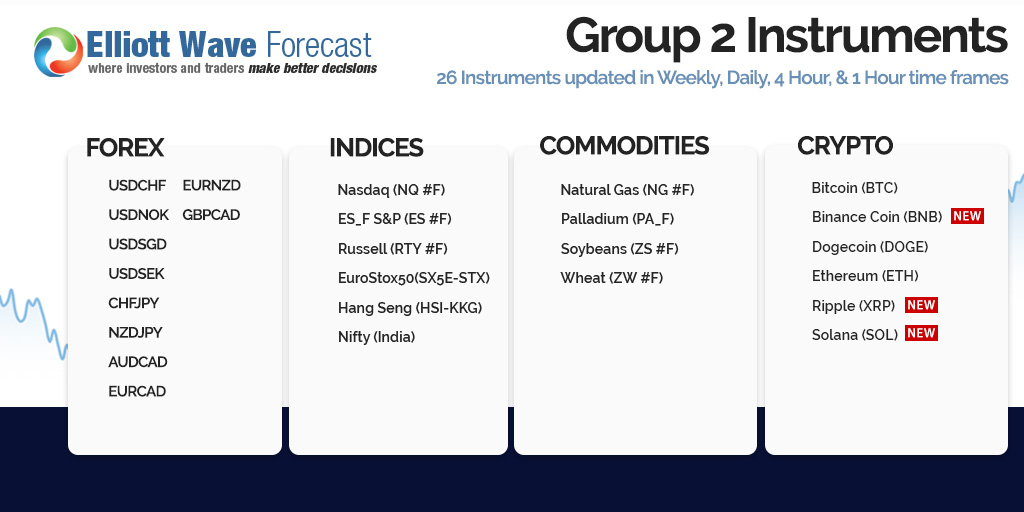 Elliott Wave Forecast
where investors and traders make better decisions

Group 2 Instruments
26 Instruments updated in Weekly, Daily, 4 Hour, & 1 Hour time frames

FOREX
USDCHF
USDNOK
USDSGD
USDSEK
CHFJPY
NZDJPY
AUDCAD
EURCAD
EURNZD
GBPCAD

INDICES
Nasdaq (NQ #F)
ES_F S&P (ES #F)
Russell (RTY #F)
EuroStox50(SX5E-STX)
Hang Seng (HSI-KKG)
Nifty (India)

COMMODITIES
Natural Gas (NG #F)
Palladium (PA_F)
Soybeans (ZS #F)
Wheat (ZW #F)

CRYPTO
Bitcoin (BTC)
Binance Coin (BNB) NEW
Dogecoin (DOGE)
Ethereum (ETH)
Ripple (XRP) NEW
Solana (SOL) NEW